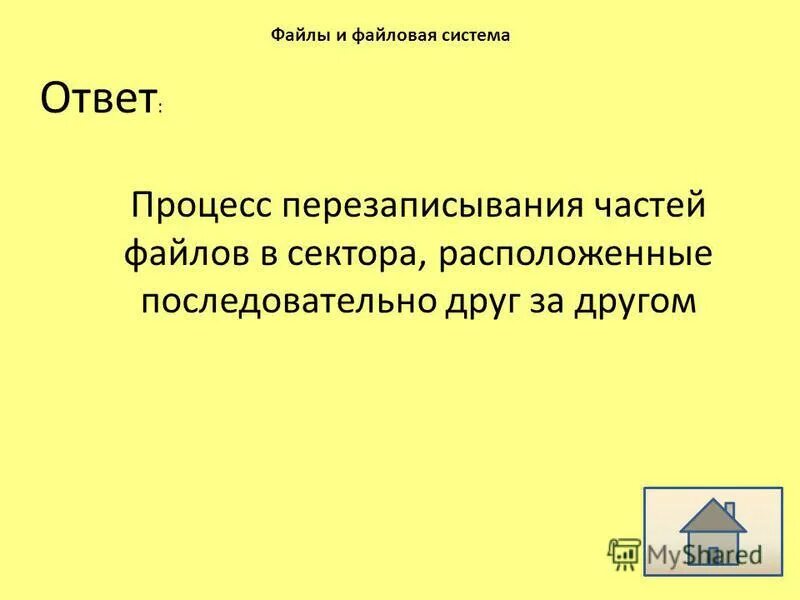 Файлы и файловая система

Ответ:

Процесс перезаписывания частей файлов в сектора, расположенные последовательно друг за другом

MyShared